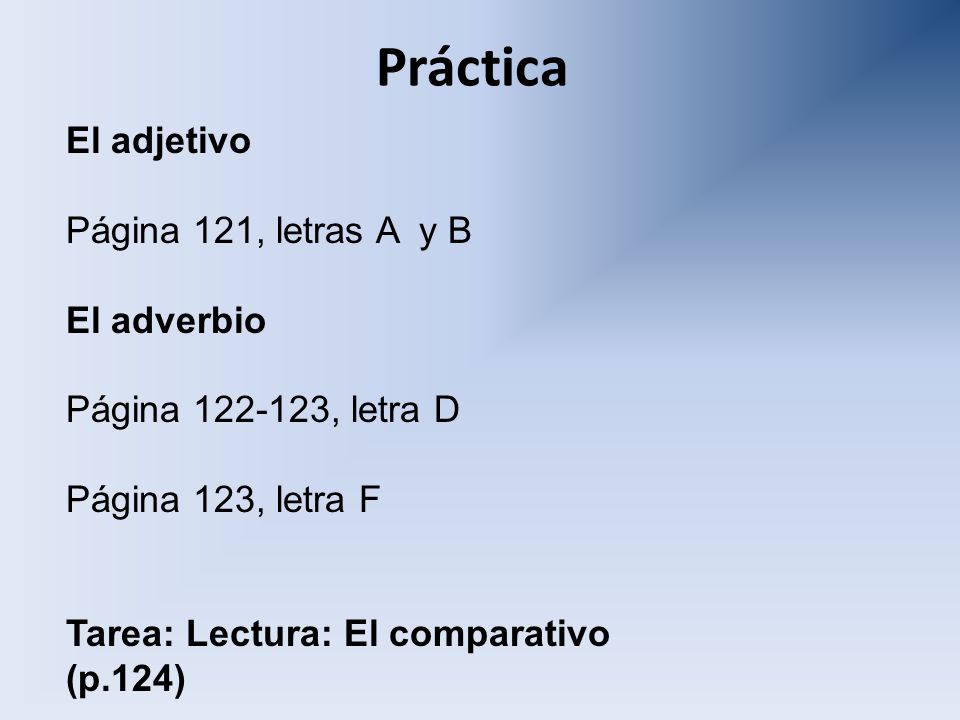 Práctica

El adjetivo

Página 121, letras A y B

El adverbio

Página 122-123, letra D

Página 123, letra F

Tarea: Lectura: El comparativo (p.124)